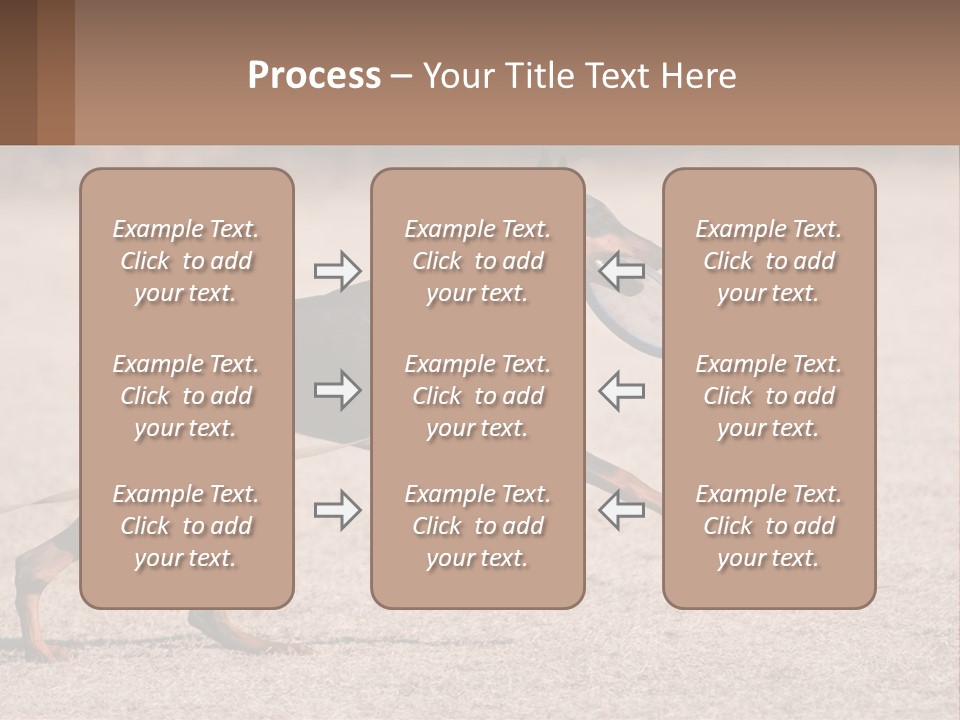 Process – Your Title Text Here

Example Text. Click to add your text.

Example Text. Click to add your text.

Example Text. Click to add your text.

Example Text. Click to add your text.

Example Text. Click to add your text.

Example Text. Click to add your text.

Example Text. Click to add your text.

Example Text. Click to add your text.

Example Text. Click to add your text.